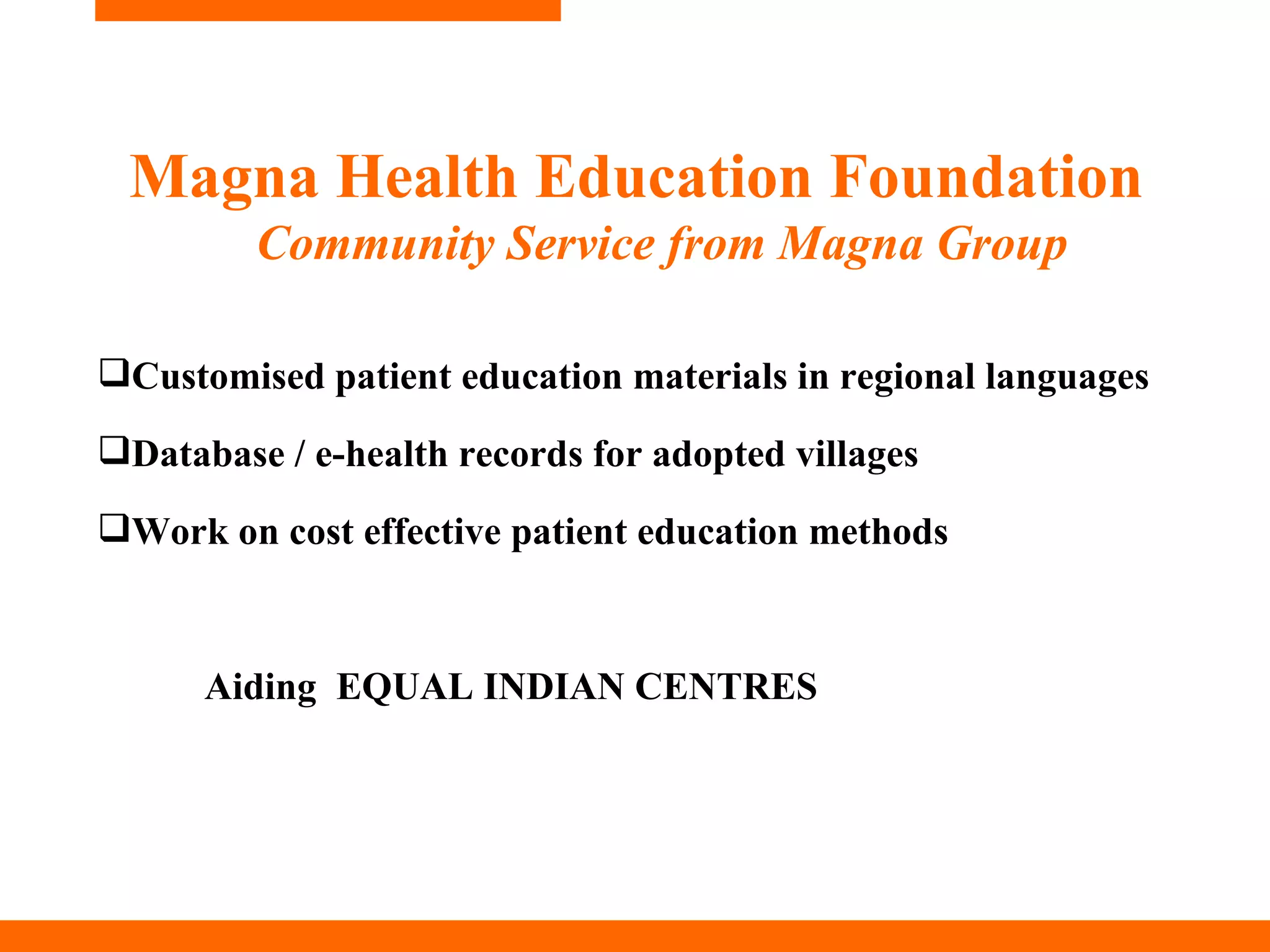 Magna Health Education Foundation

Community Service from Magna Group

❑Customised patient education materials in regional languages

❑Database / e-health records for adopted villages

❑Work on cost effective patient education methods

Aiding EQUAL INDIAN CENTRES